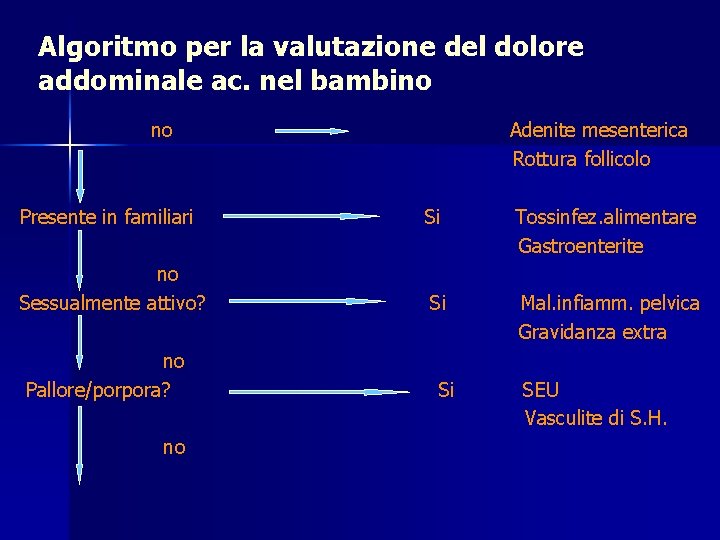 Algoritmo per la valutazione del dolore addominale ac. nel bambino

no

Adenite mesenterica
Rottura follicolo

Presente in familiari

Si

Tossinfez.alimentare
Gastroenterite

no

Sessualmente attivo?

Si

Mal.infiamm. pelvica
Gravidanza extra

no

Pallore/porpora?

Si

SEU
Vasculite di S.H.

no